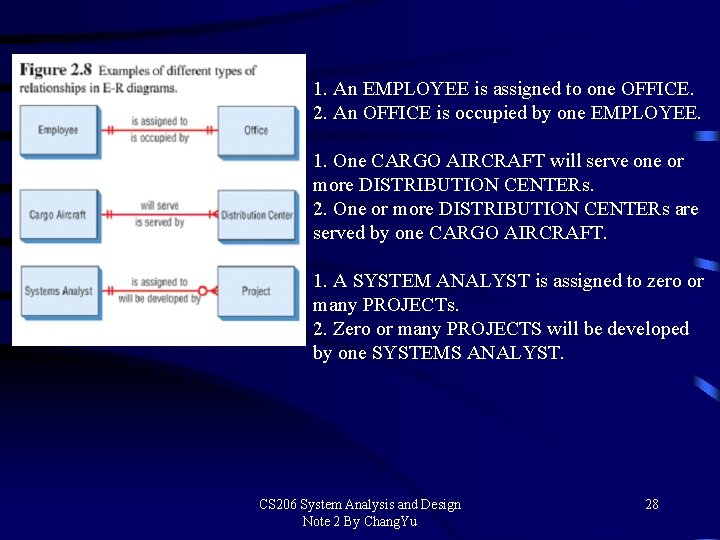 Figure 2.8 Examples of different types of relationships in E-R diagrams.

Employee
is assigned to
is occupied by
Office

Cargo Aircraft
will serve
is served by
Distribution Center

Systems Analyst
is assigned to
will be developed by
Project

1. An EMPLOYEE is assigned to one OFFICE.
2. An OFFICE is occupied by one EMPLOYEE.

1. One CARGO AIRCRAFT will serve one or more DISTRIBUTION CENTERs.
2. One or more DISTRIBUTION CENTERs are served by one CARGO AIRCRAFT.

1. A SYSTEM ANALYST is assigned to zero or many PROJECTs.
2. Zero or many PROJECTS will be developed by one SYSTEMS ANALYST.

CS206 System Analysis and Design
Note 2 By ChangYu

28